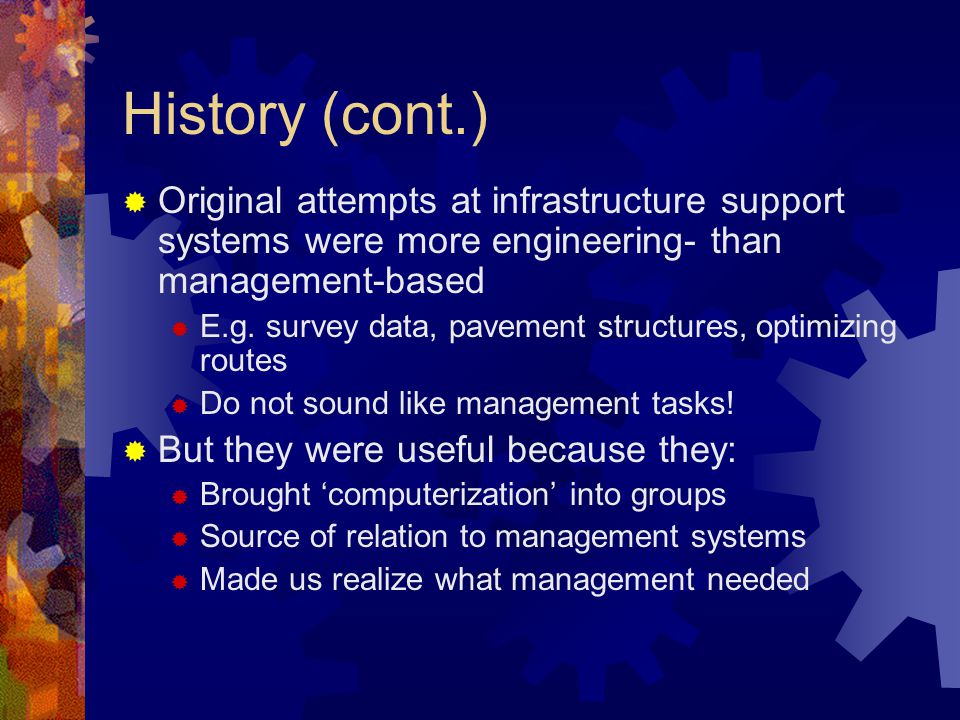 History (cont.)

Original attempts at infrastructure support systems were more engineering- than management-based

E.g. survey data, pavement structures, optimizing routes

Do not sound like management tasks!

But they were useful because they:

Brought ‘computerization’ into groups

Source of relation to management systems

Made us realize what management needed